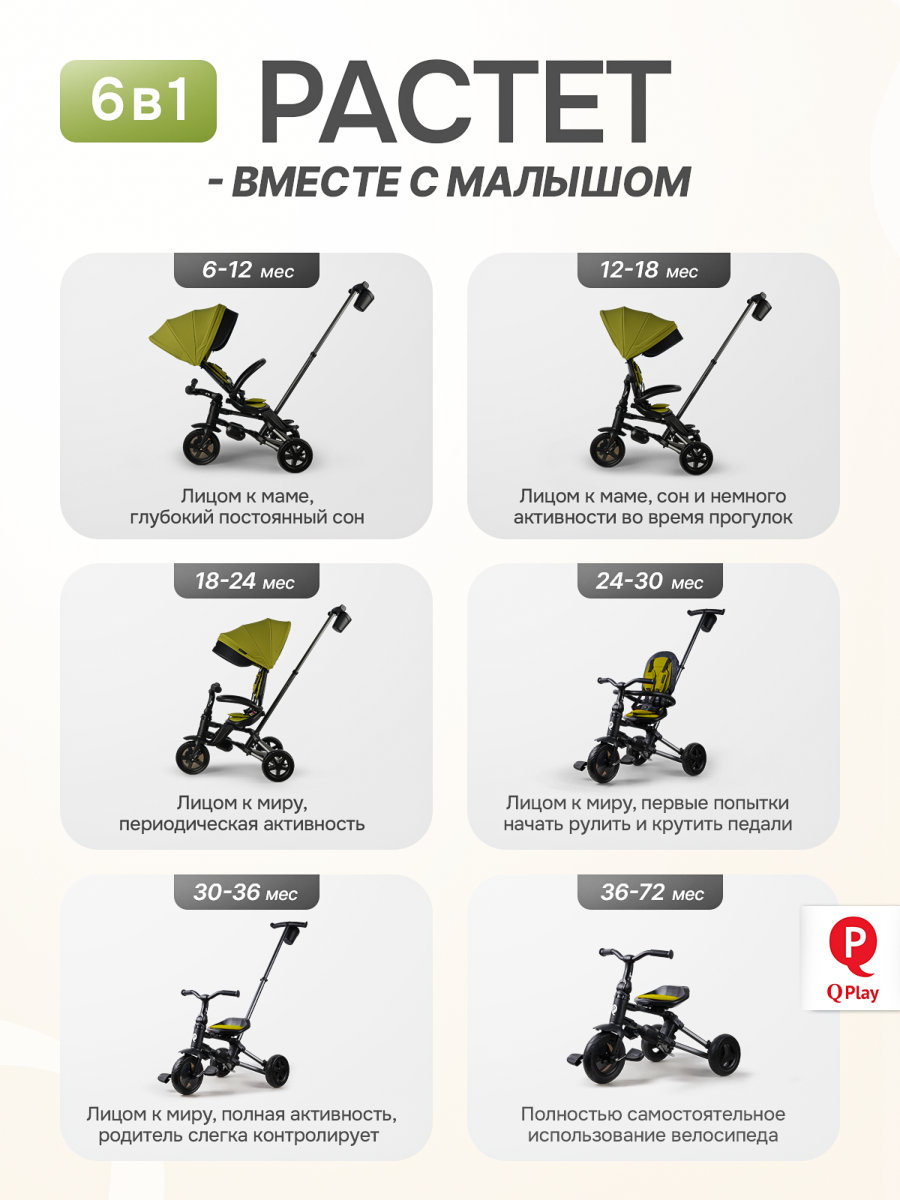 6 в 1 РАСТЕТ
- ВМЕСТЕ С МАЛЫШОМ

6-12 мес
Лицом к маме, глубокий постоянный сон

12-18 мес
Лицом к маме, сон и немного активности во время прогулок

18-24 мес
Лицом к миру, периодическая активность

24-30 мес
Лицом к миру, первые попытки начать рулить и крутить педали

30-36 мес
Лицом к миру, полная активность, родитель слегка контролирует

36-72 мес
Полностью самостоятельное использование велосипеда

Q Play